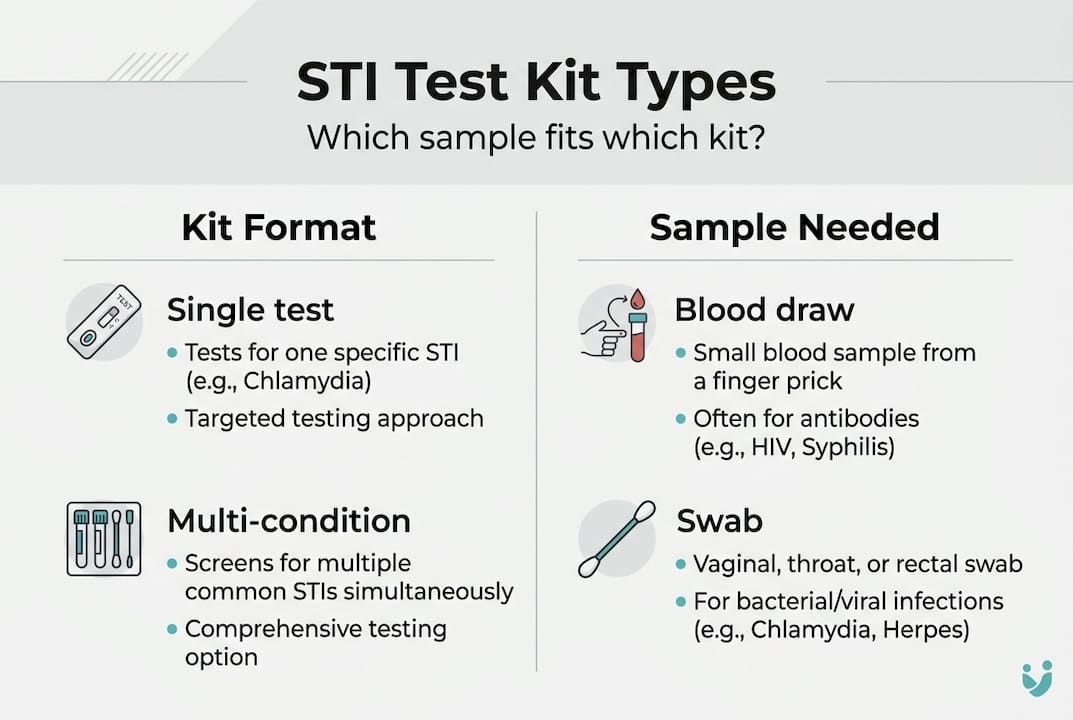 STI Test Kit Types
Which sample fits which kit?

Kit Format

TEST

Single test
• Tests for one specific STI (e.g., Chlamydia)
• Targeted testing approach

Multi-condition
• Screens for multiple common STIs simultaneously
• Comprehensive testing option

Sample Needed

Blood draw
• Small blood sample from a finger prick
• Often for antibodies (e.g., HIV, Syphilis)

Swab
• Vaginal, throat, or rectal swab
• For bacterial/viral infections (e.g., Chlamydia, Herpes)